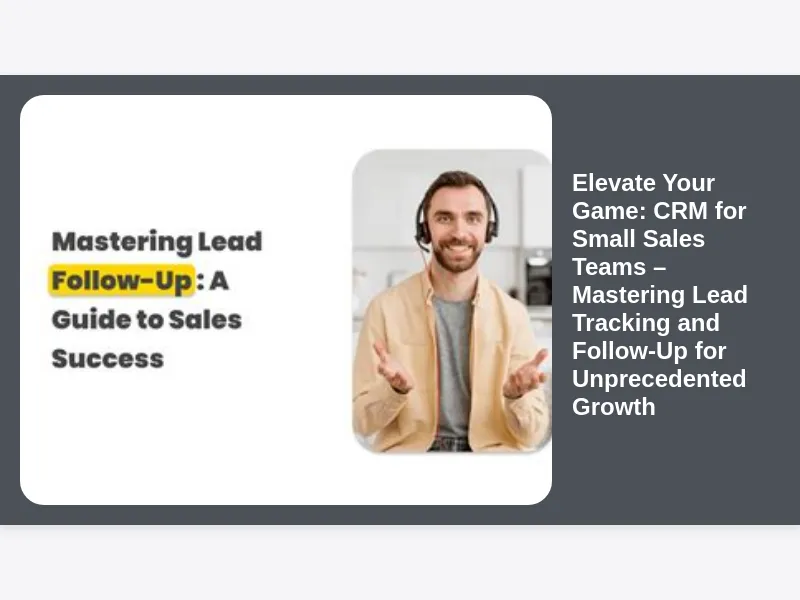 Mastering Lead Follow-Up : A Guide to Sales Success

Elevate Your Game: CRM for Small Sales Teams – Mastering Lead Tracking and Follow-Up for Unprecedented Growth